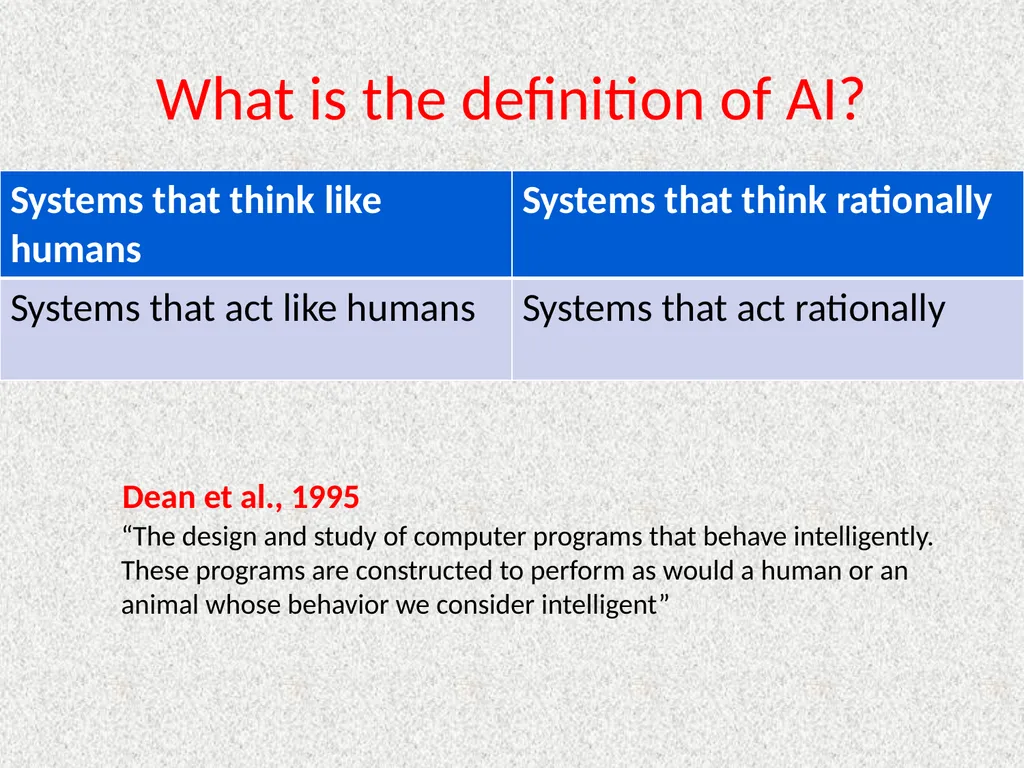 What is the definition of AI?

| Systems that think like humans | Systems that think rationally |
|---|---|
| Systems that act like humans | Systems that act rationally |

Dean et al., 1995

“The design and study of computer programs that behave intelligently. These programs are constructed to perform as would a human or an animal whose behavior we consider intelligent”